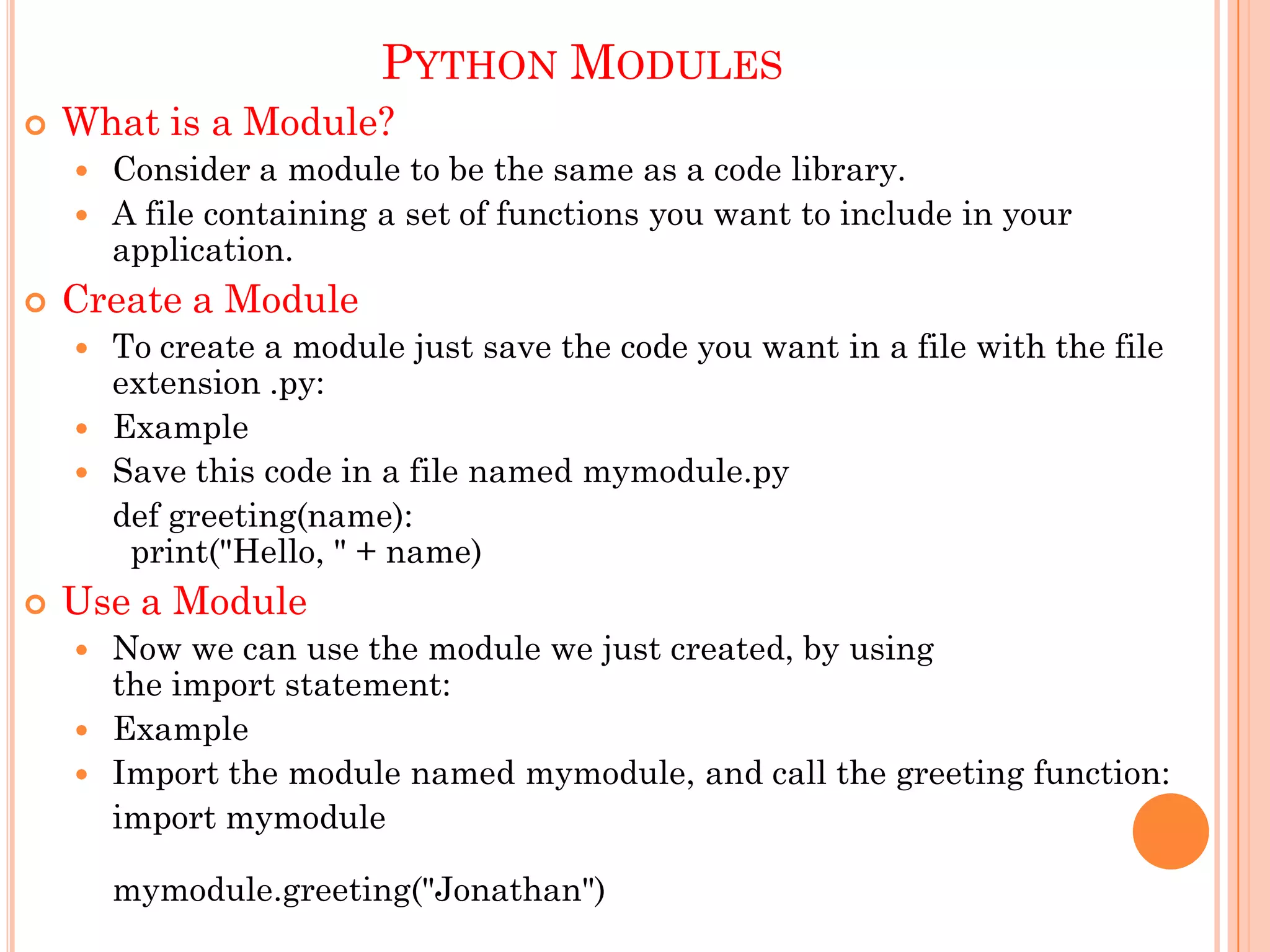 PYTHON MODULES

What is a Module?

Consider a module to be the same as a code library.

A file containing a set of functions you want to include in your application.

Create a Module

To create a module just save the code you want in a file with the file extension .py:

Example

Save this code in a file named mymodule.py

def greeting(name):
  print("Hello, " + name)

Use a Module

Now we can use the module we just created, by using the import statement:

Example

Import the module named mymodule, and call the greeting function:

import mymodule

mymodule.greeting("Jonathan")